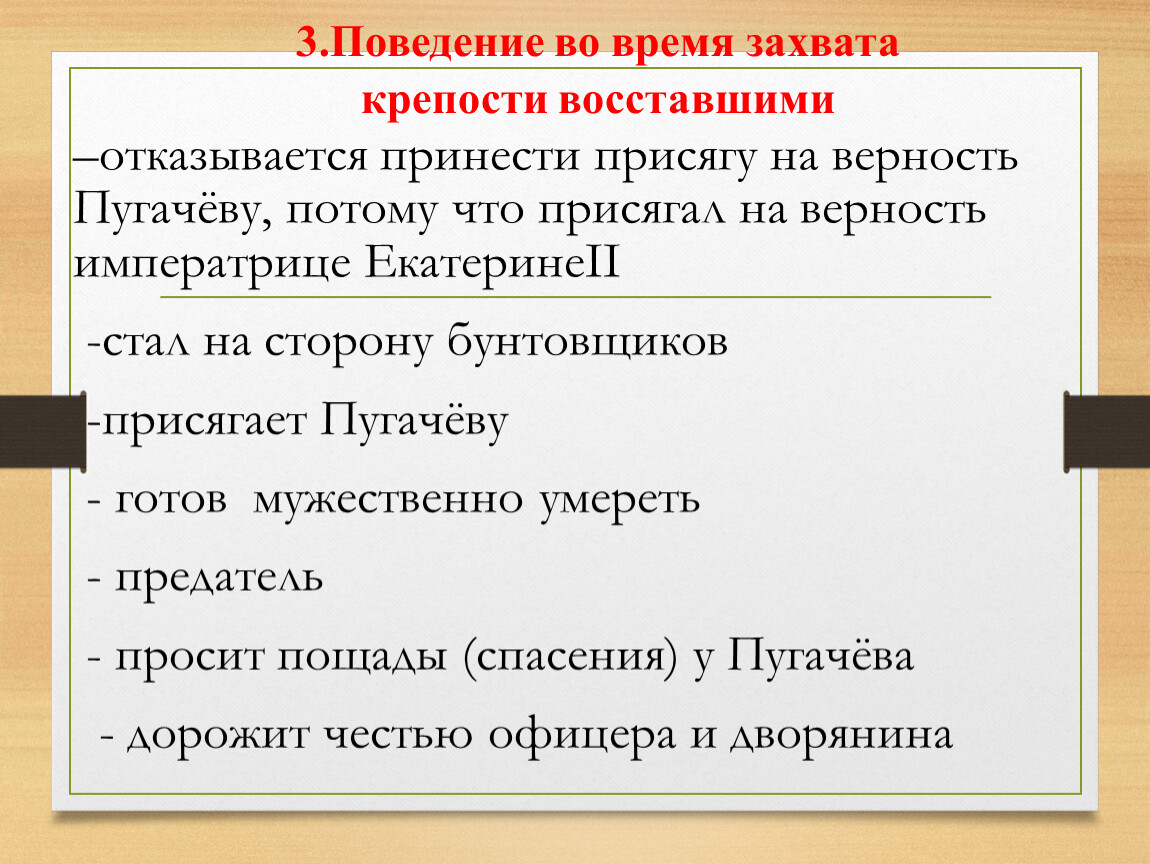 3.Поведение во время захвата крепости восставшими

–отказывается принести присягу на верность Пугачёву, потому что присягал на верность императрице ЕкатеринеII

-стал на сторону бунтовщиков

-присягает Пугачёву

- готов мужественно умереть

- предатель

- просит пощады (спасения) у Пугачёва

- дорожит честью офицера и дворянина